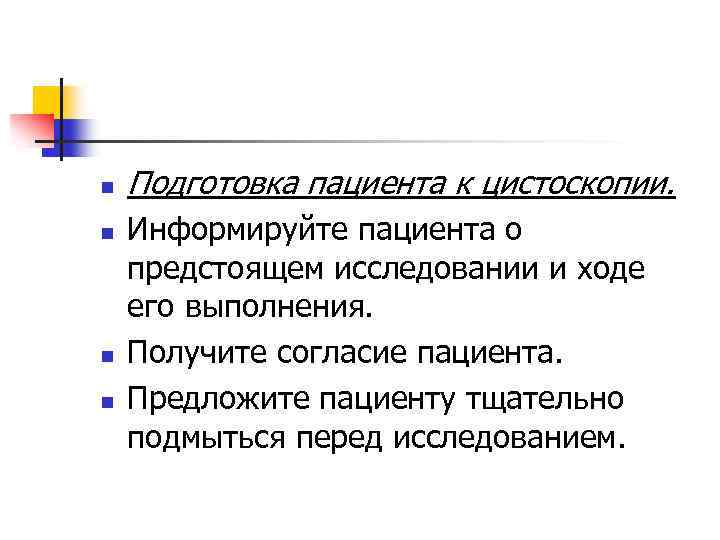 Подготовка пациента к цистоскопии.

Информируйте пациента о предстоящем исследовании и ходе его выполнения.

Получите согласие пациента.

Предложите пациенту тщательно подмыться перед исследованием.